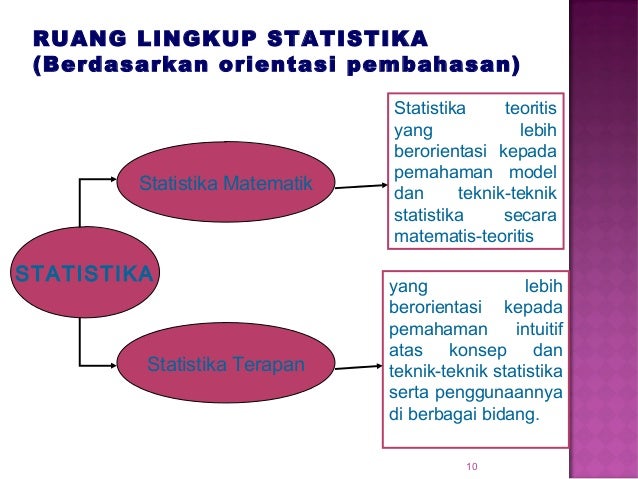 RUANG LINGKUP STATISTIKA
(Berdasarkan orientasi pembahasan)

STATISTIKA

Statistika Matematik

Statistika teoritis yang lebih berorientasi kepada pemahaman model dan teknik-teknik statistika secara matematis-teoritis

Statistika Terapan

yang lebih berorientasi kepada pemahaman intuitif atas konsep dan teknik-teknik statistika serta penggunaannya di berbagai bidang.

10